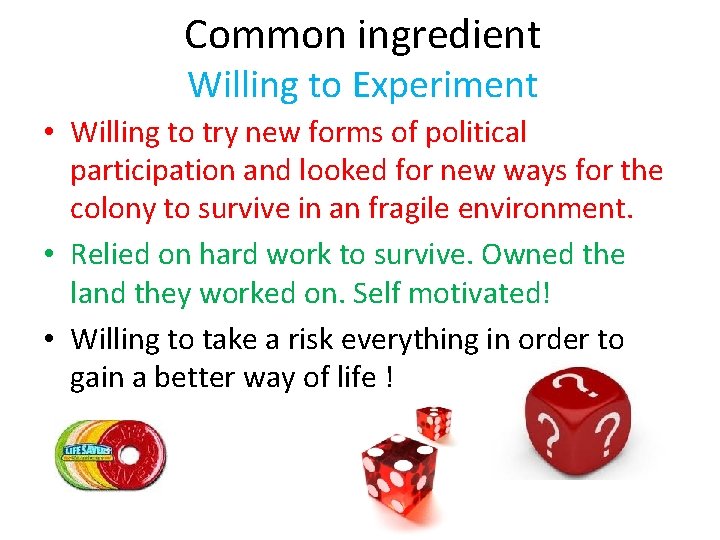 Common ingredient
Willing to Experiment

• Willing to try new forms of political participation and looked for new ways for the colony to survive in an fragile environment.
• Relied on hard work to survive. Owned the land they worked on. Self motivated!
• Willing to take a risk everything in order to gain a better way of life !

LIFE SAVERS

?
?
?